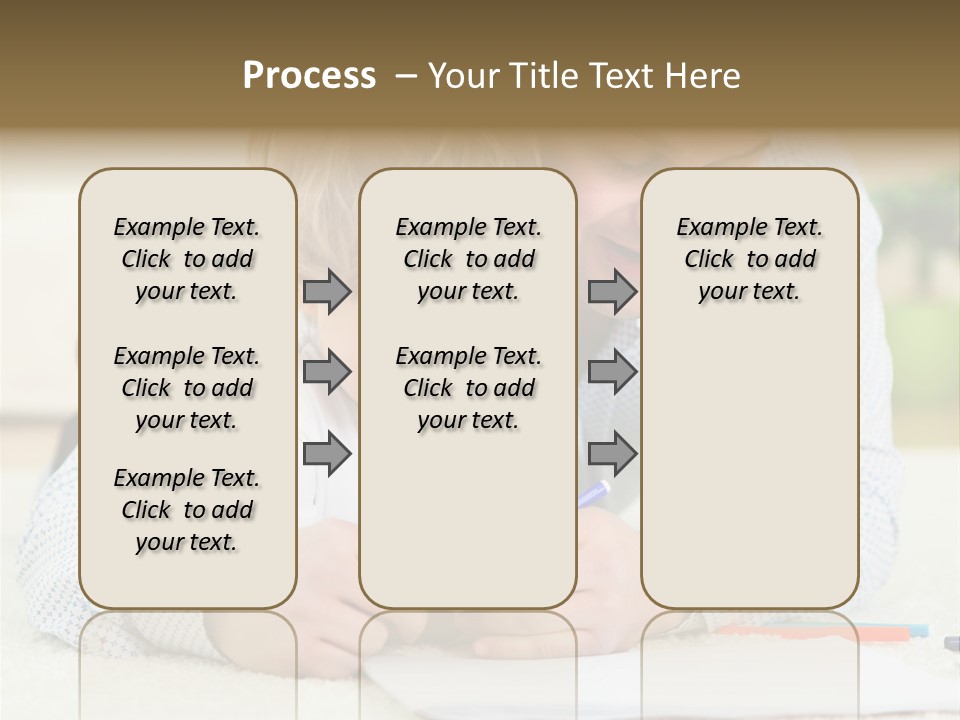 Process – Your Title Text Here

Example Text. Click to add your text.

Example Text. Click to add your text.

Example Text. Click to add your text.

Example Text. Click to add your text.

Example Text. Click to add your text.

Example Text. Click to add your text.